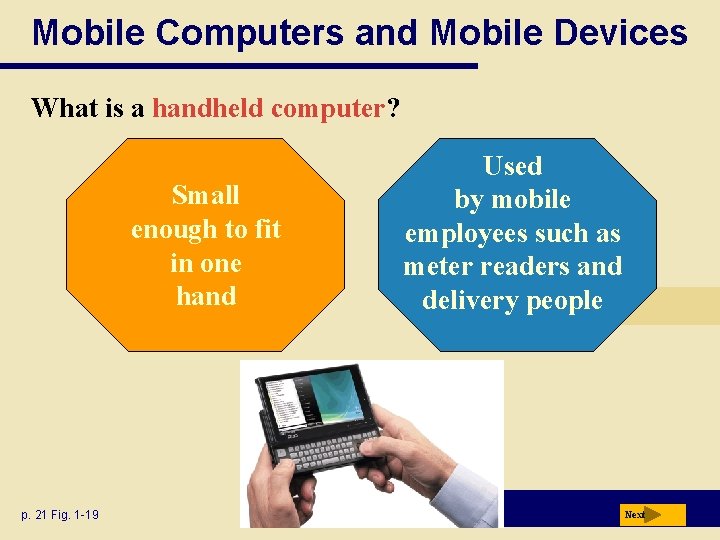 Mobile Computers and Mobile Devices

What is a handheld computer?

Small enough to fit in one hand

Used by mobile employees such as meter readers and delivery people

p. 21 Fig. 1-19

Next